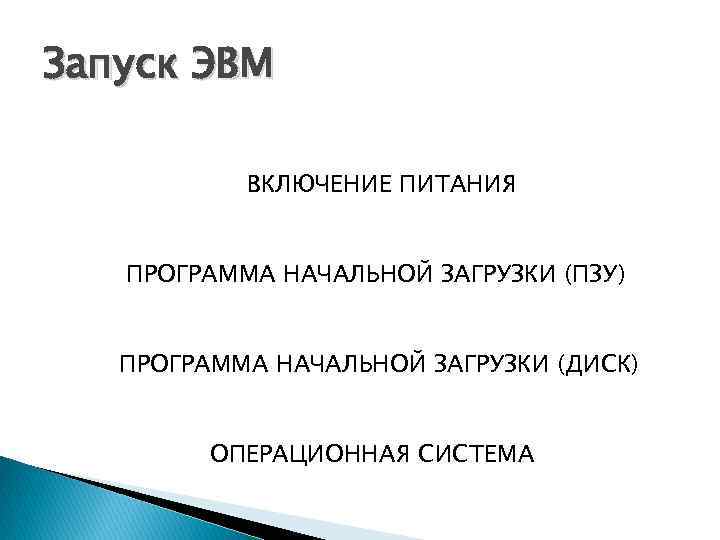 Запуск ЭВМ

ВКЛЮЧЕНИЕ ПИТАНИЯ

ПРОГРАММА НАЧАЛЬНОЙ ЗАГРУЗКИ (ПЗУ)

ПРОГРАММА НАЧАЛЬНОЙ ЗАГРУЗКИ (ДИСК)

ОПЕРАЦИОННАЯ СИСТЕМА